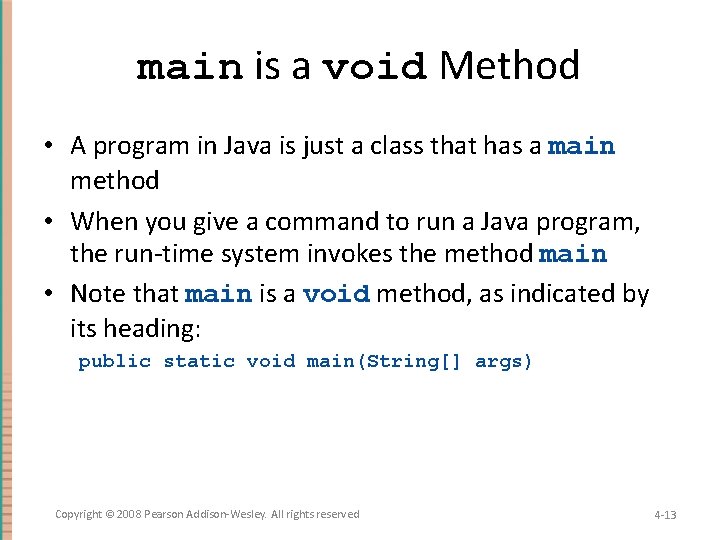 main is a void Method

• A program in Java is just a class that has a main method

• When you give a command to run a Java program, the run-time system invokes the method main

• Note that main is a void method, as indicated by its heading:
public static void main(String[] args)

Copyright © 2008 Pearson Addison-Wesley. All rights reserved

4-13